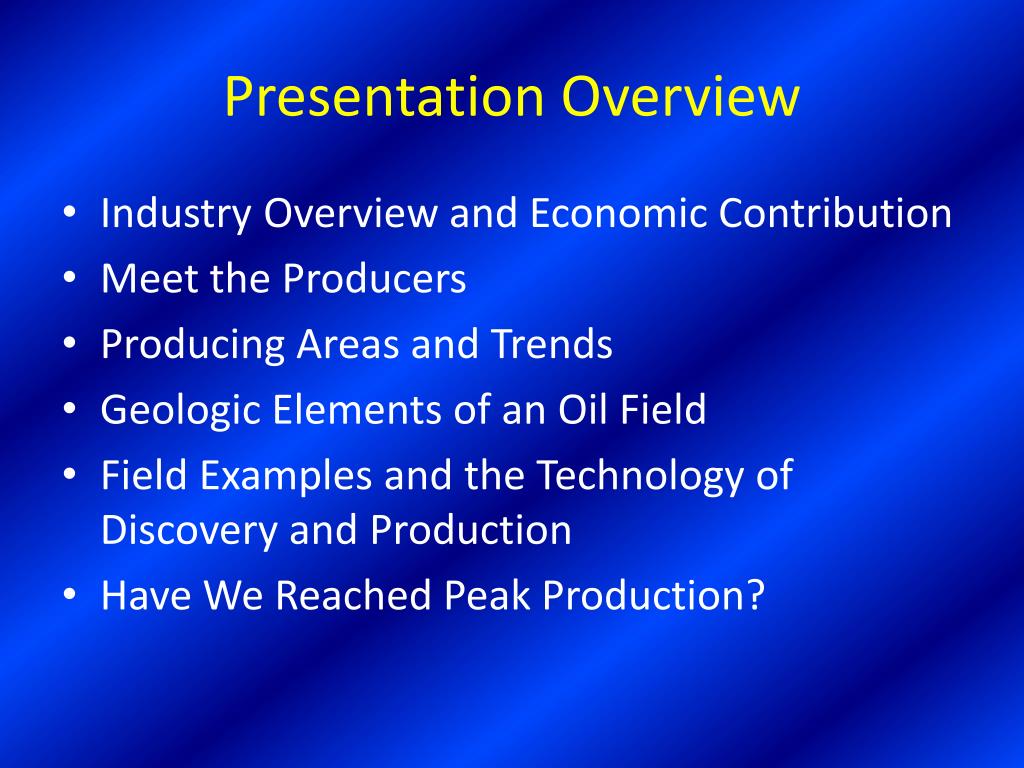 Presentation Overview

• Industry Overview and Economic Contribution
• Meet the Producers
• Producing Areas and Trends
• Geologic Elements of an Oil Field
• Field Examples and the Technology of Discovery and Production
• Have We Reached Peak Production?